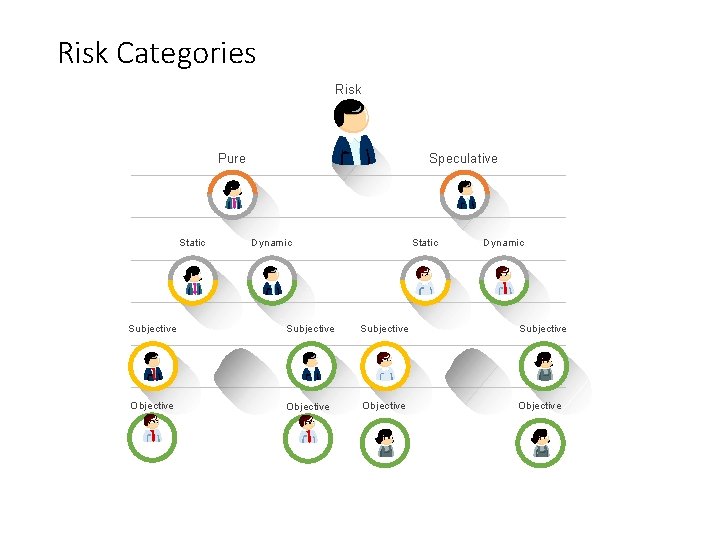 Risk Categories

Risk

Pure

Speculative

Static

Dynamic

Static

Dynamic

Subjective

Subjective

Subjective

Subjective

Objective

Objective

Objective

Objective